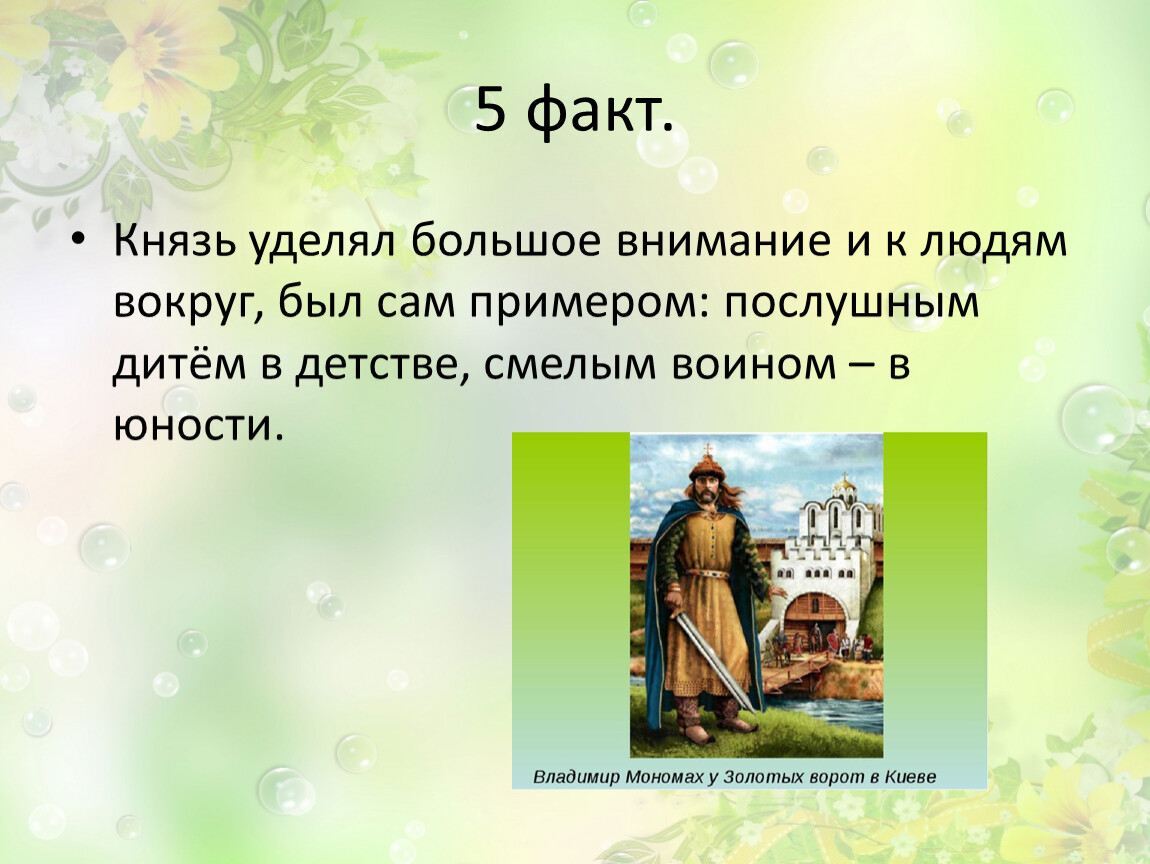 5 факт.

• Князь уделял большое внимание и к людям вокруг, был сам примером: послушным дитём в детстве, смелым воином – в юности.

Владимир Мономах у Золотых ворот в Киеве